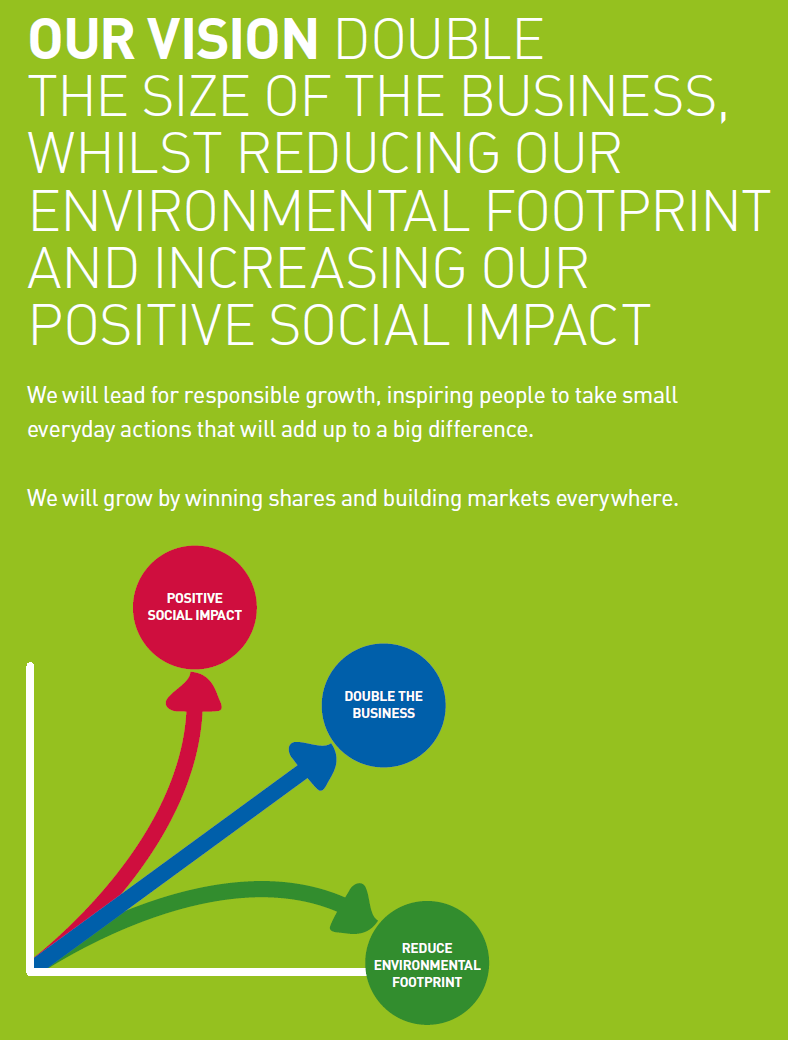 OUR VISION DOUBLE THE SIZE OF THE BUSINESS, WHILST REDUCING OUR ENVIRONMENTAL FOOTPRINT AND INCREASING OUR POSITIVE SOCIAL IMPACT

We will lead for responsible growth, inspiring people to take small everyday actions that will add up to a big difference.

We will grow by winning shares and building markets everywhere.

POSITIVE SOCIAL IMPACT

DOUBLE THE BUSINESS

REDUCE ENVIRONMENTAL FOOTPRINT